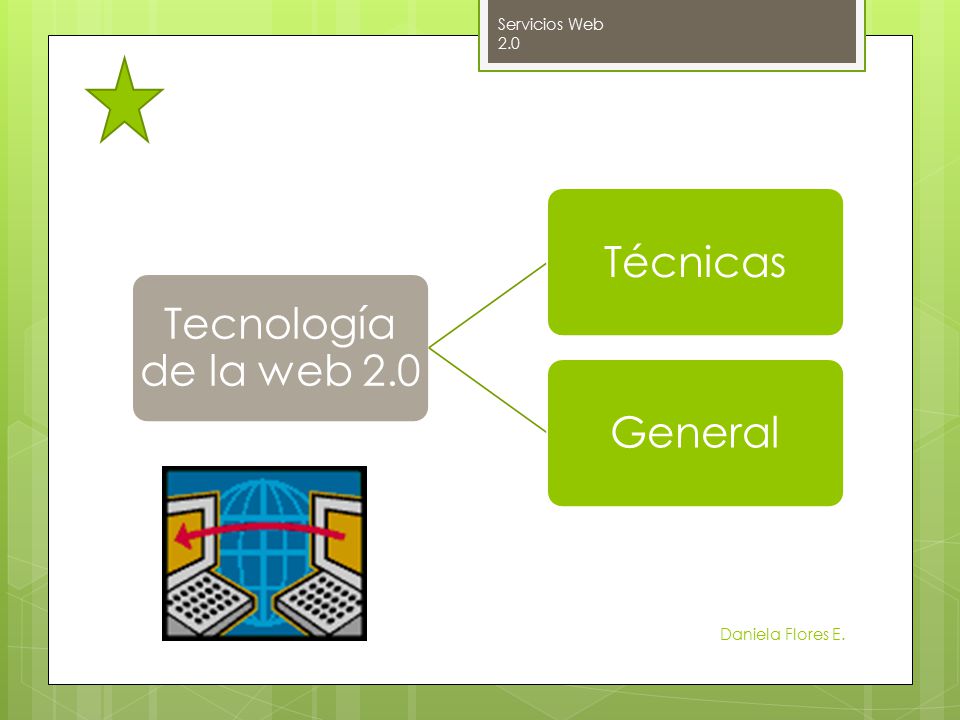 Servicios Web 2.0

Tecnología de la web 2.0

Técnicas

General

Daniela Flores E.